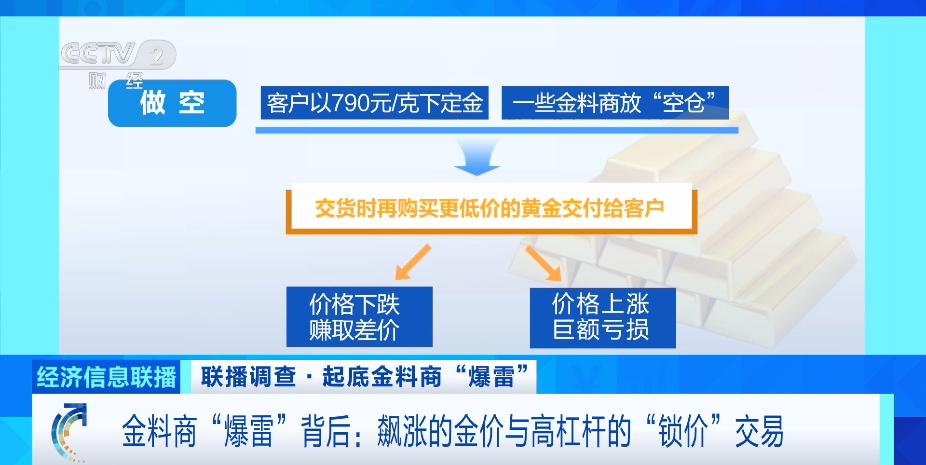 CCTV 2 财经

做空

客户以790元/克下定金

一些金料商放“空仓”

交货时再购买更低价的黄金交付给客户

价格下跌 赚取差价

价格上涨 巨额亏损

经济信息联播

联播调查·起底金料商“爆雷”

金料商“爆雷”背后：飙涨的金价与高杠杆的“锁价”交易